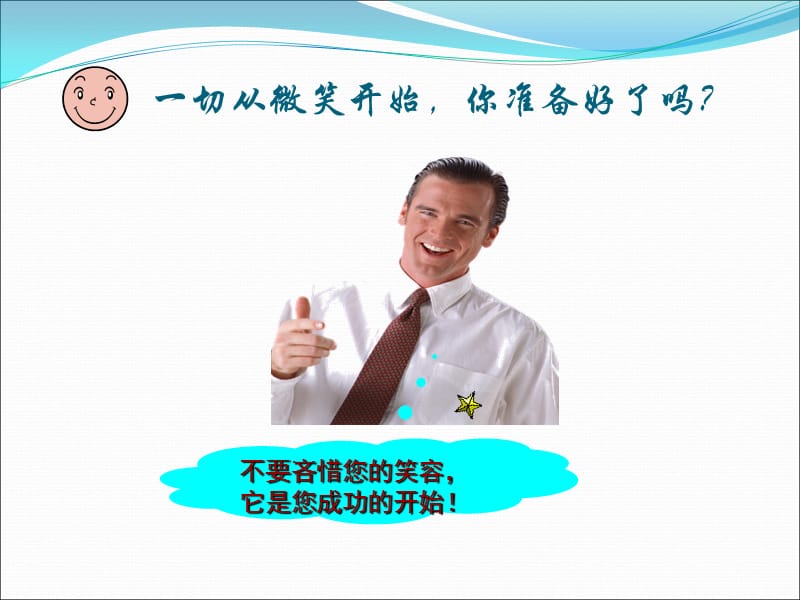 一切从微笑开始，你准备好了吗？

不要吝惜您的笑容，
它是您成功的开始！